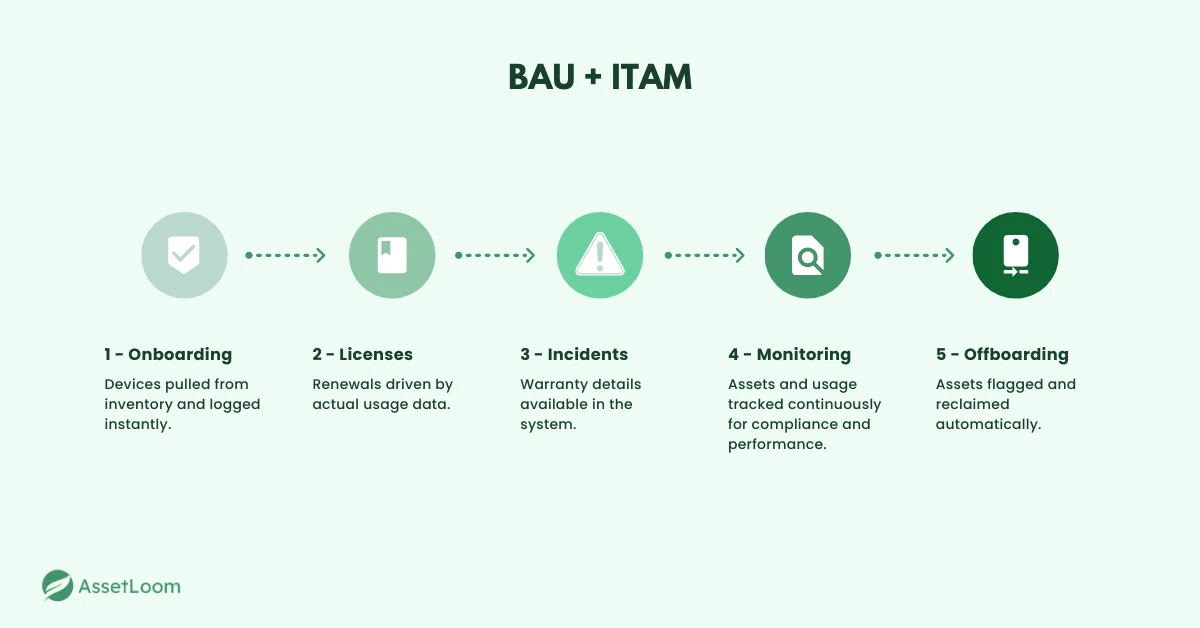 BAU + ITAM

1 - Onboarding

Devices pulled from inventory and logged instantly.

2 - Licenses

Renewals driven by actual usage data.

3 - Incidents

Warranty details available in the system.

4 - Monitoring

Assets and usage tracked continuously for compliance and performance.

5 - Offboarding

Assets flagged and reclaimed automatically.

AssetLoom